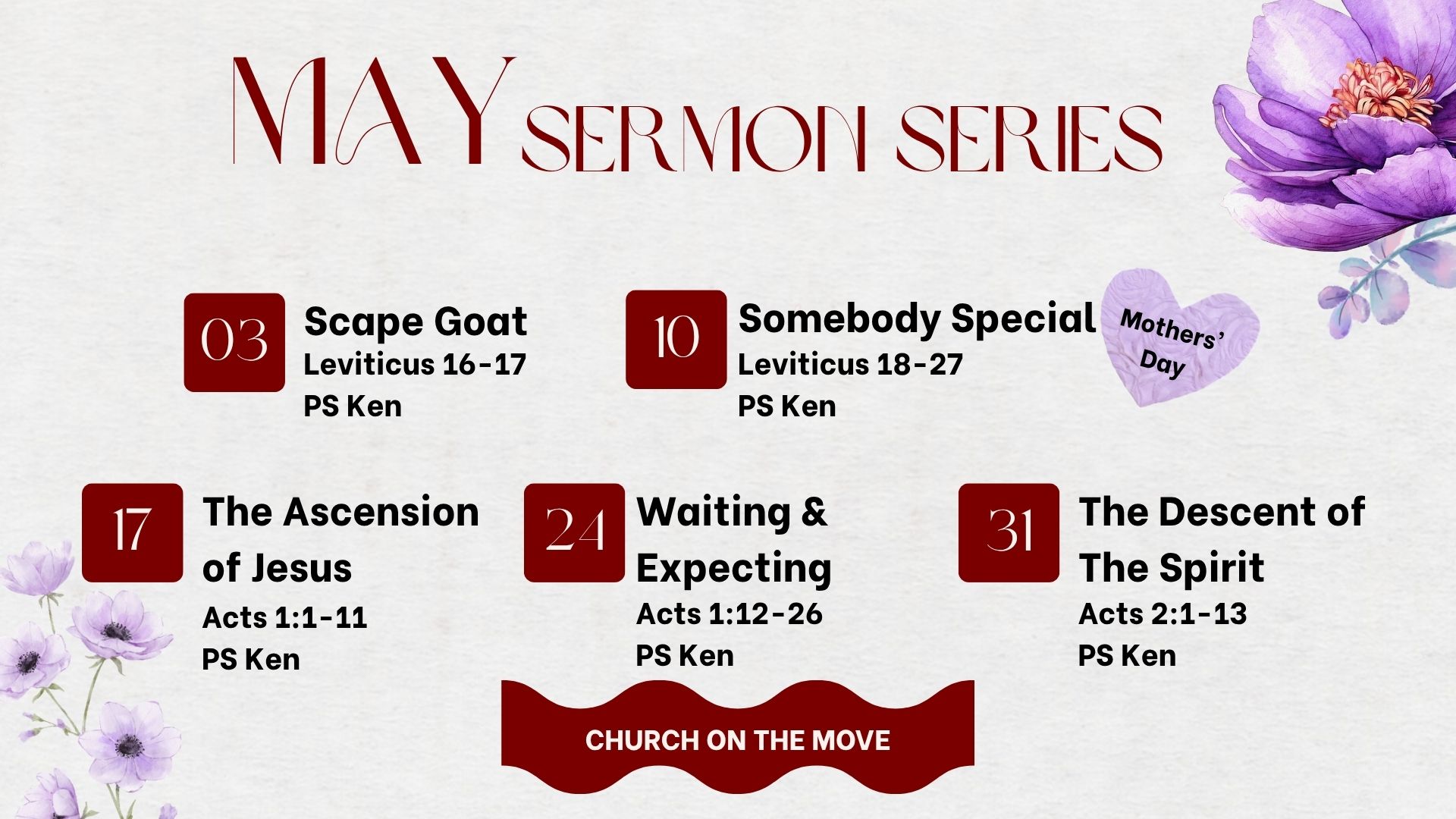 MAY SERMON SERIES

03 Scape Goat
Leviticus 16-17
PS Ken

10 Somebody Special
Leviticus 18-27
PS Ken

Mothers' Day

17 The Ascension of Jesus
Acts 1:1-11
PS Ken

24 Waiting & Expecting
Acts 1:12-26
PS Ken

31 The Descent of The Spirit
Acts 2:1-13
PS Ken

CHURCH ON THE MOVE